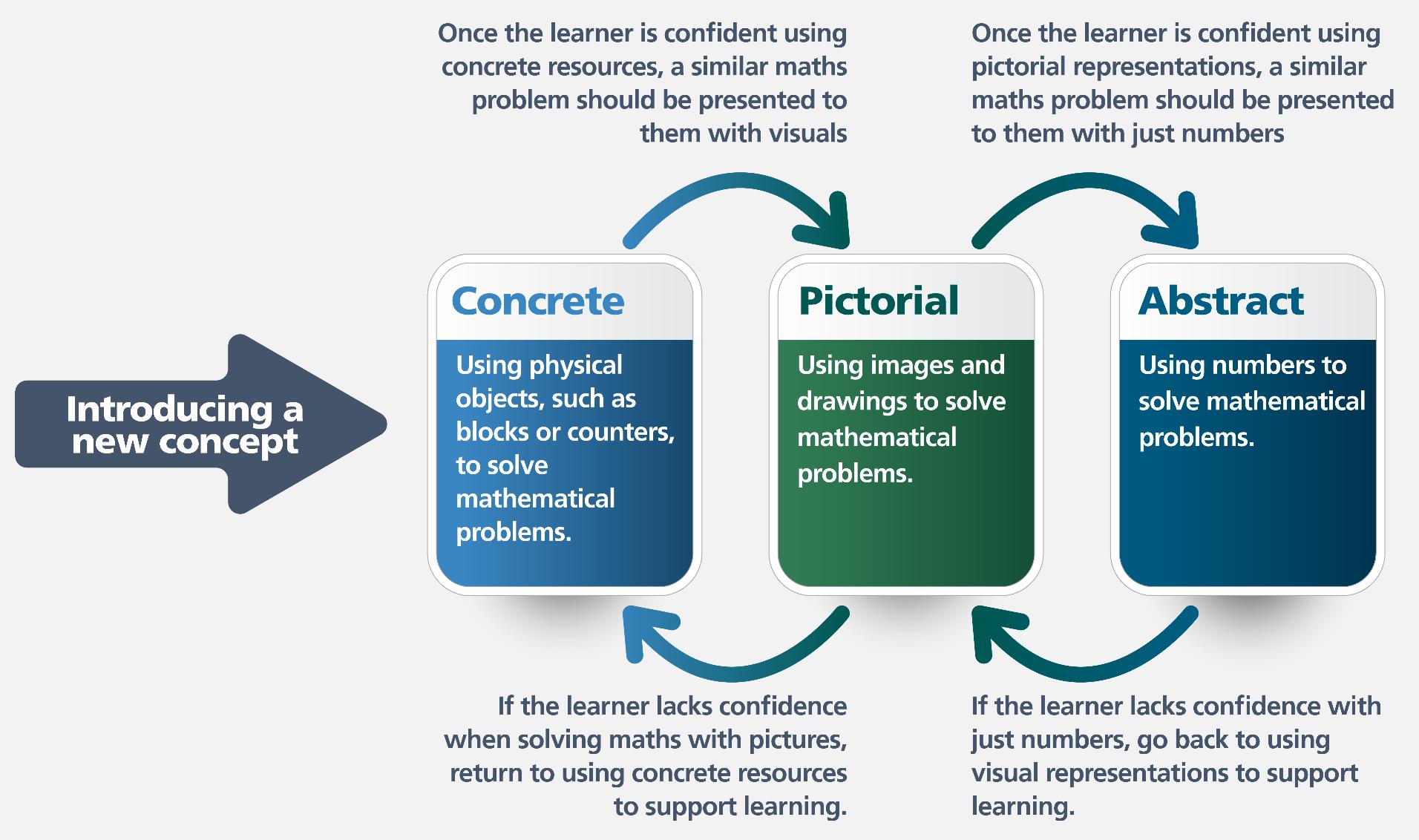 Once the learner is confident using concrete resources, a similar maths problem should be presented to them with visuals

Once the learner is confident using pictorial representations, a similar maths problem should be presented to them with just numbers

Introducing a new concept

Concrete

Using physical objects, such as blocks or counters, to solve mathematical problems.

Pictorial

Using images and drawings to solve mathematical problems.

Abstract

Using numbers to solve mathematical problems.

If the learner lacks confidence when solving maths with pictures, return to using concrete resources to support learning.

If the learner lacks confidence with just numbers, go back to using visual representations to support learning.